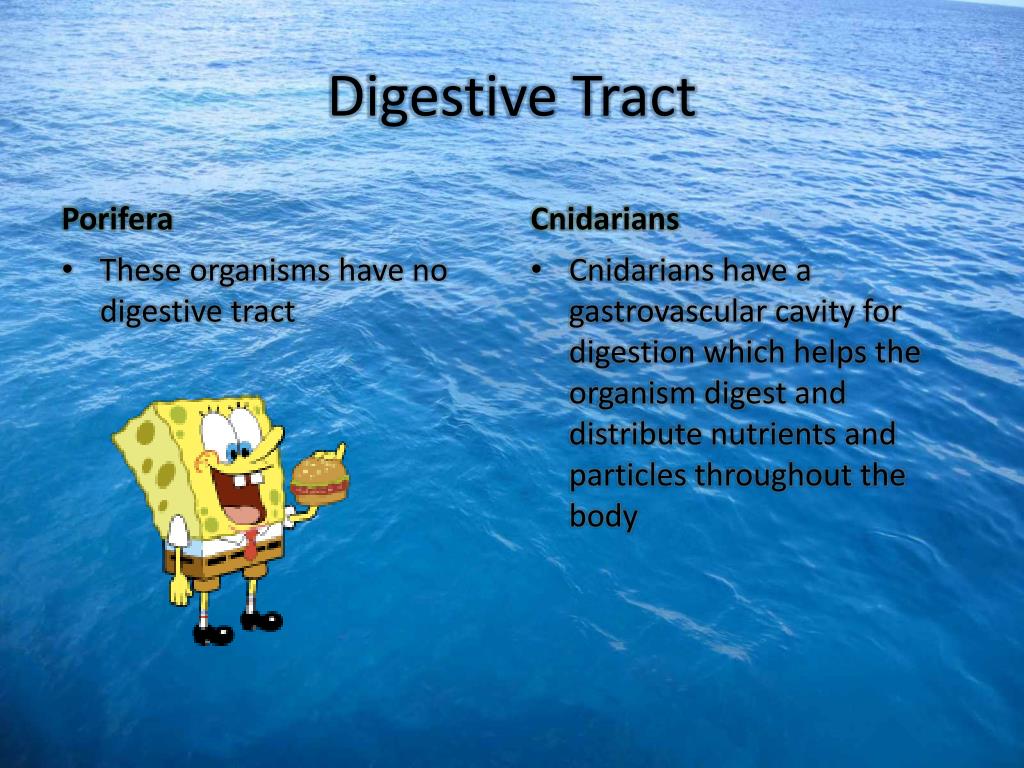 Digestive Tract

Porifera

• These organisms have no digestive tract

Cnidarians

• Cnidarians have a gastrovascular cavity for digestion which helps the organism digest and distribute nutrients and particles throughout the body